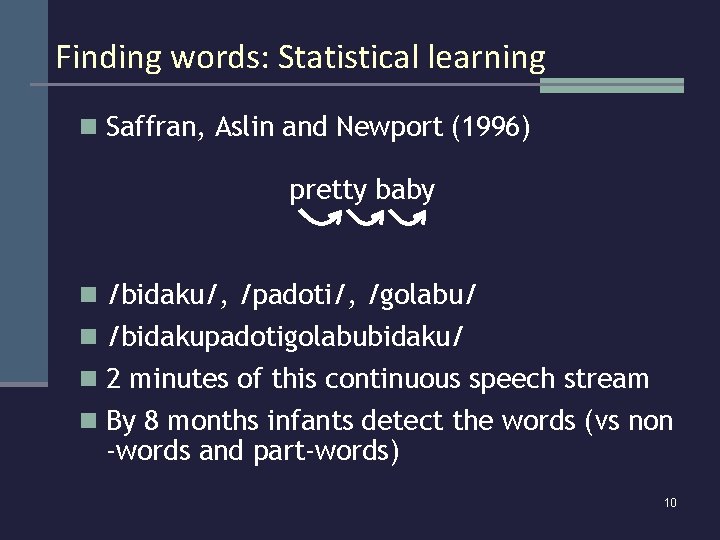 Finding words: Statistical learning

Saffran, Aslin and Newport (1996)

pretty baby

/bidaku/, /padoti/, /golabu/

/bidakupadotigolabubidaku/

2 minutes of this continuous speech stream

By 8 months infants detect the words (vs non -words and part-words)

10